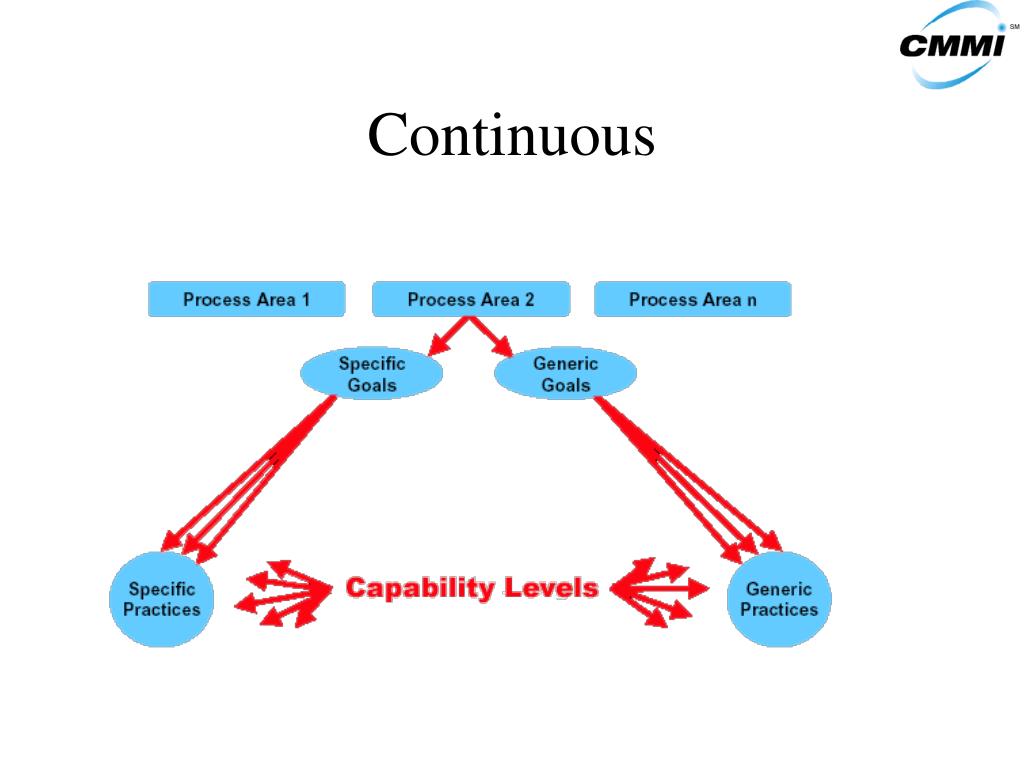 CMMI SM

Continuous

Process Area 1

Process Area 2

Process Area n

Specific Goals

Generic Goals

Specific Practices

Capability Levels

Generic Practices